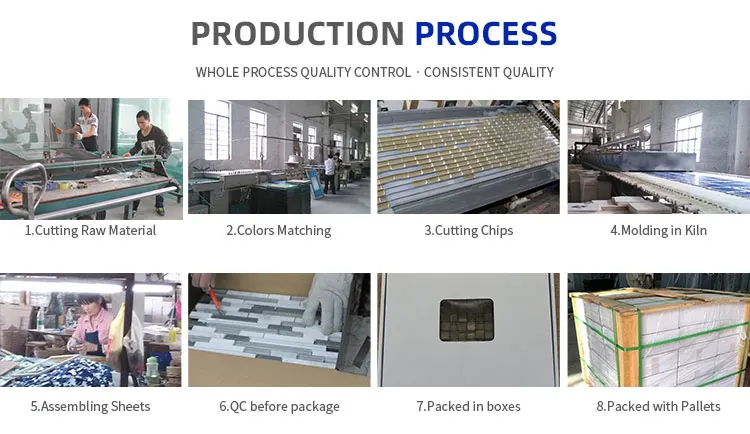 PRODUCTION PROCESS

WHOLE PROCESS QUALITY CONTROL · CONSISTENT QUALITY

1.Cutting Raw Material

2.Colors Matching

3.Cutting Chips

4.Molding in Kiln

5.Assembling Sheets

6.QC before package

7.Packed in boxes

8.Packed with Pallets